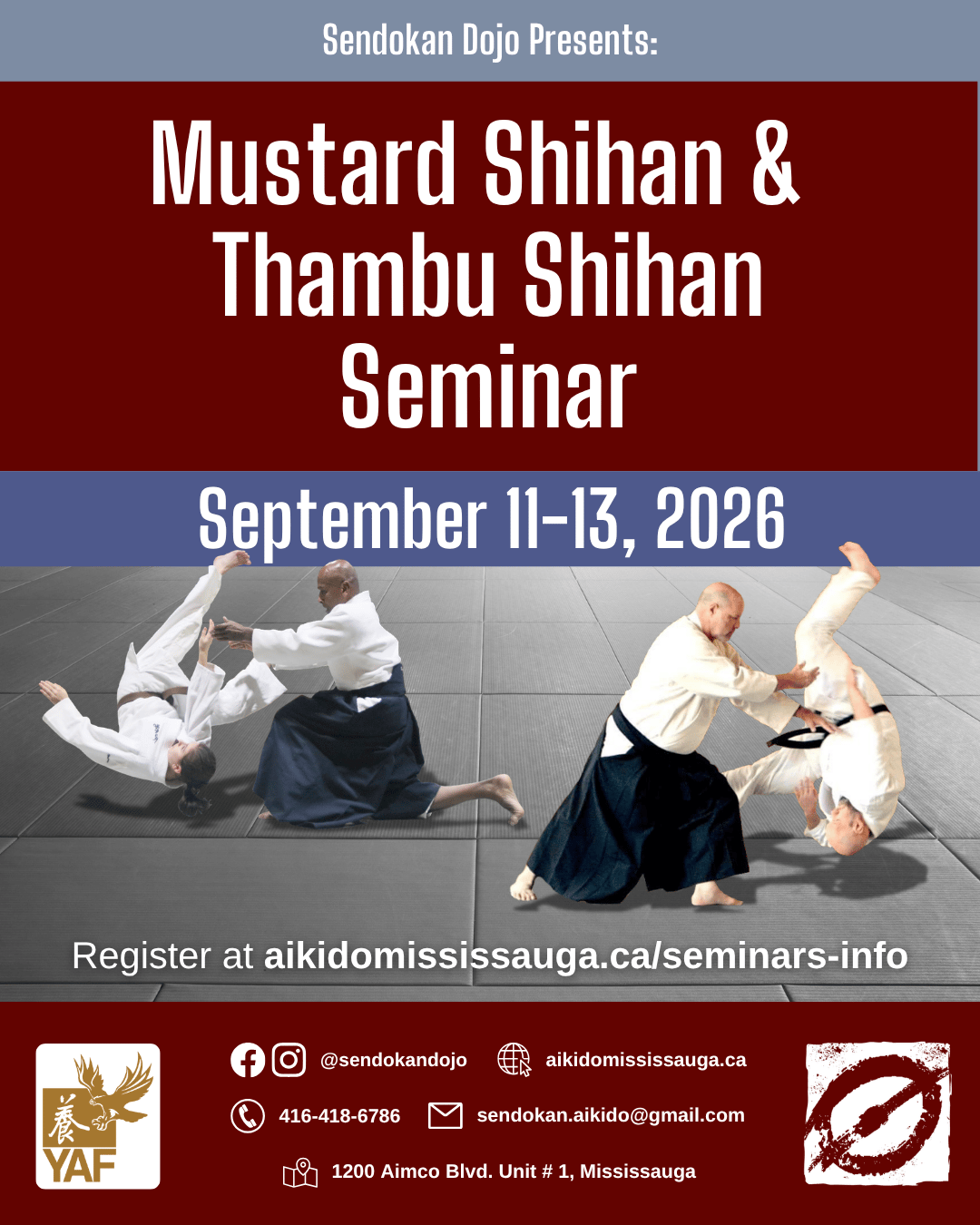 Sendokan Dojo Presents:

Mustard Shihan & Thambu Shihan Seminar

September 11-13, 2026

Register at aikidomississauga.ca/seminars-info

養 YAF

@sendokandojo

aikidomississauga.ca

416-418-6786

sendokan.aikido@gmail.com

1200 Aimco Blvd. Unit # 1, Mississauga